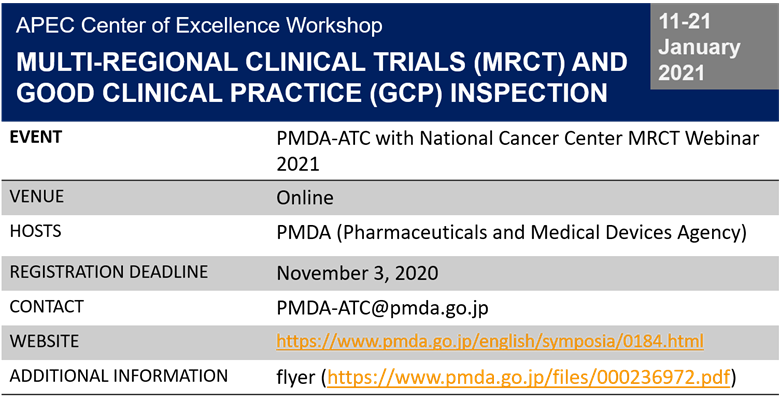 APEC Center of Excellence Workshop

MULTI-REGIONAL CLINICAL TRIALS (MRCT) AND GOOD CLINICAL PRACTICE (GCP) INSPECTION

11-21 January 2021

| EVENT | PMDA-ATC with National Cancer Center MRCT Webinar 2021 |
|---|---|
| VENUE | Online |
| HOSTS | PMDA (Pharmaceuticals and Medical Devices Agency) |
| REGISTRATION DEADLINE | November 3, 2020 |
| CONTACT | PMDA-ATC@pmda.go.jp |
| WEBSITE | https://www.pmda.go.jp/english/symposia/0184.html |
| ADDITIONAL INFORMATION | flyer (https://www.pmda.go.jp/files/000236972.pdf) |